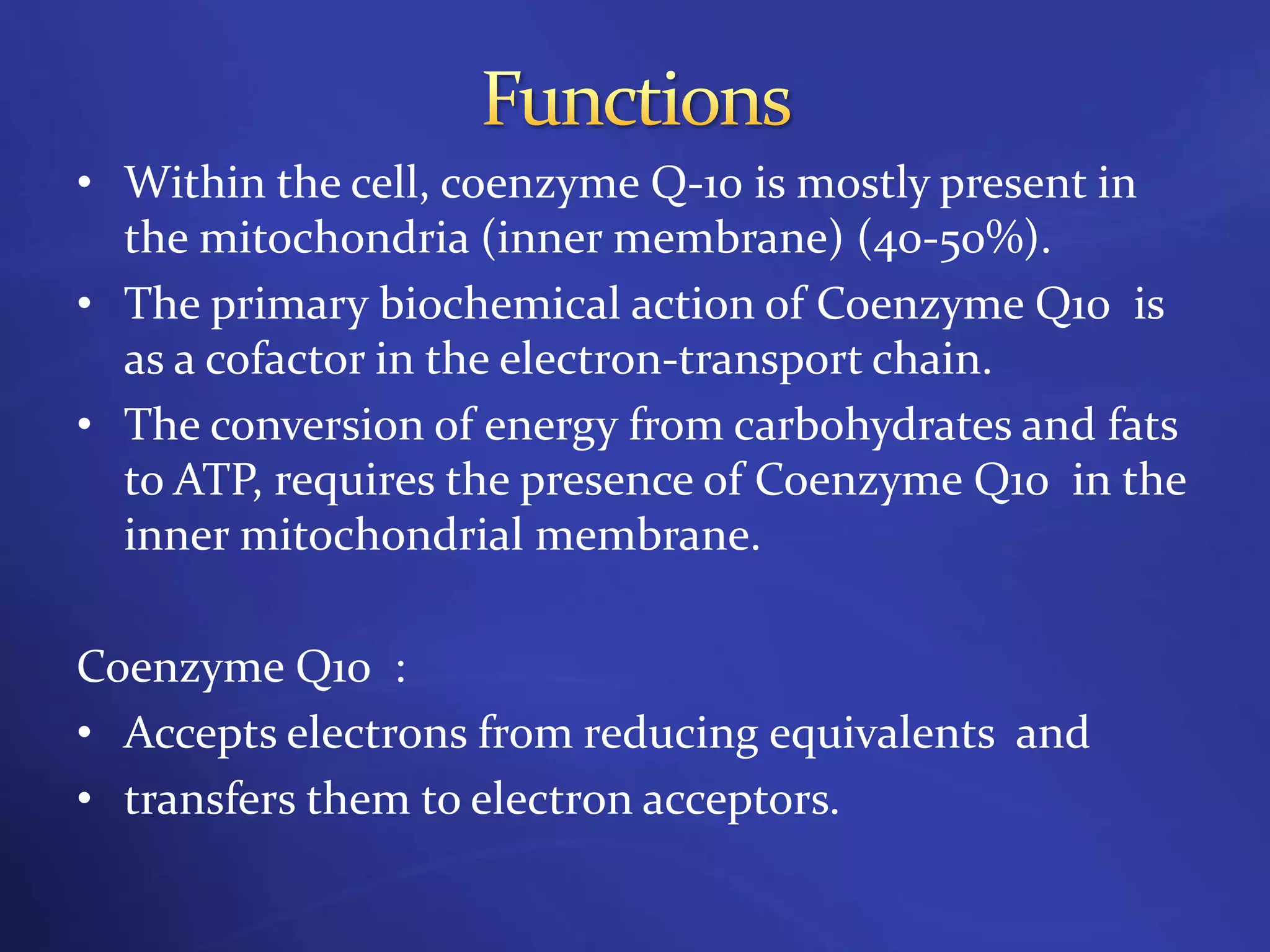 Functions

• Within the cell, coenzyme Q-10 is mostly present in the mitochondria (inner membrane) (40-50%).
• The primary biochemical action of Coenzyme Q10 is as a cofactor in the electron-transport chain.
• The conversion of energy from carbohydrates and fats to ATP, requires the presence of Coenzyme Q10 in the inner mitochondrial membrane.

Coenzyme Q10 :
• Accepts electrons from reducing equivalents and
• transfers them to electron acceptors.